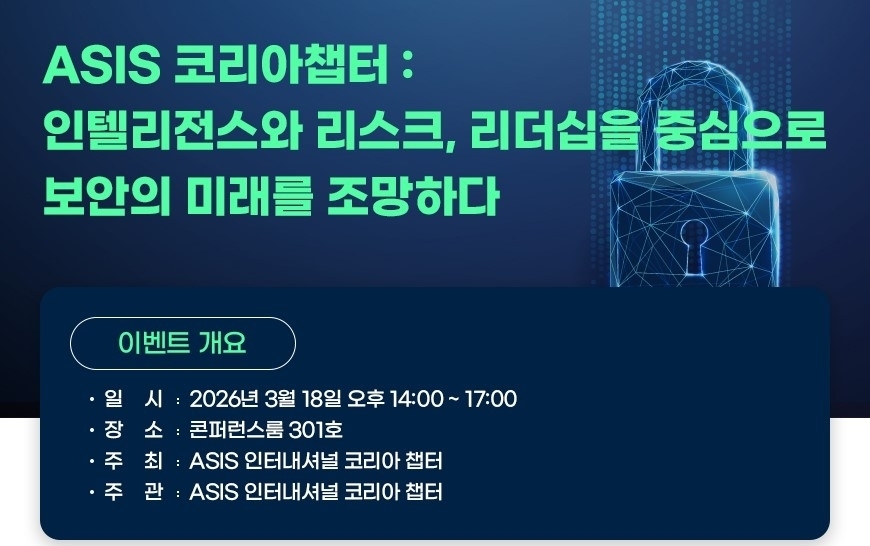 ASIS 코리아챕터 :
인텔리전스와 리스크, 리더십을 중심으로
보안의 미래를 조망하다

이벤트 개요

• 일 시 : 2026년 3월 18일 오후 14:00 ~ 17:00
• 장 소 : 콘퍼런스룸 301호
• 주 최 : ASIS 인터내셔널 코리아 챕터
• 주 관 : ASIS 인터내셔널 코리아 챕터